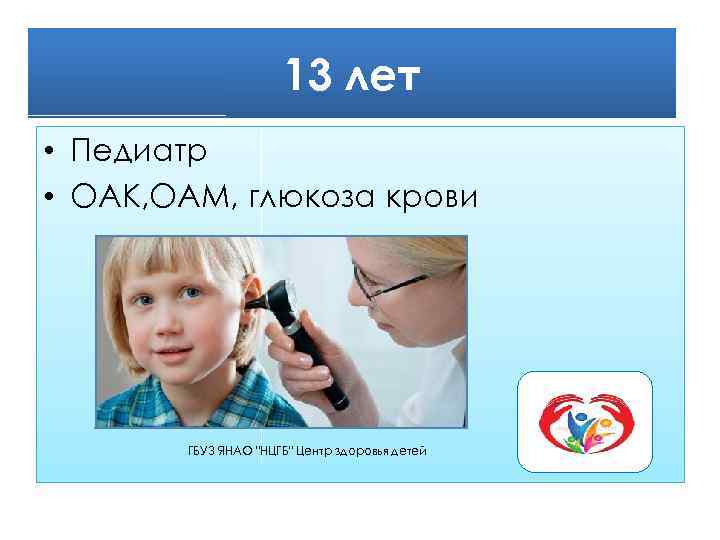 13 лет

• Педиатр
• ОАК,ОАМ, глюкоза крови

ГБУЗ ЯНАО "НЦГБ" Центр здоровья детей